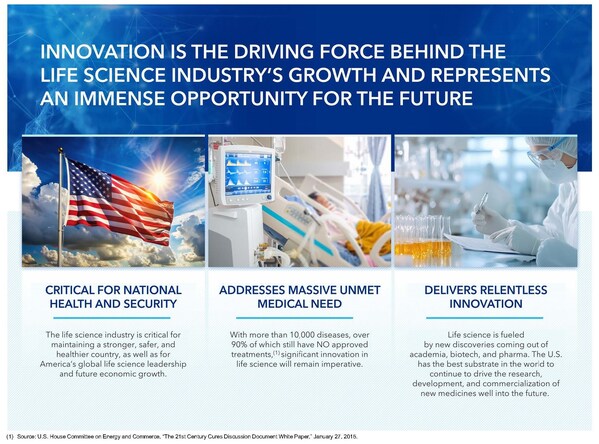 INNOVATION IS THE DRIVING FORCE BEHIND THE LIFE SCIENCE INDUSTRY'S GROWTH AND REPRESENTS AN IMMENSE OPPORTUNITY FOR THE FUTURE

CRITICAL FOR NATIONAL HEALTH AND SECURITY

The life science industry is critical for maintaining a stronger, safer, and healthier country, as well as for America's global life science leadership and future economic growth.

ADDRESSES MASSIVE UNMET MEDICAL NEED

With more than 10,000 diseases, over 90% of which still have NO approved treatments,$^{(1)}$ significant innovation in life science will remain imperative.

DELIVERS RELENTLESS INNOVATION

Life science is fueled by new discoveries coming out of academia, biotech, and pharma. The U.S. has the best substrate in the world to continue to drive the research, development, and commercialization of new medicines well into the future.

(1) Source: U.S. House Committee on Energy and Commerce, "The 21st Century Cures Discussion Document White Paper," January 27, 2015.